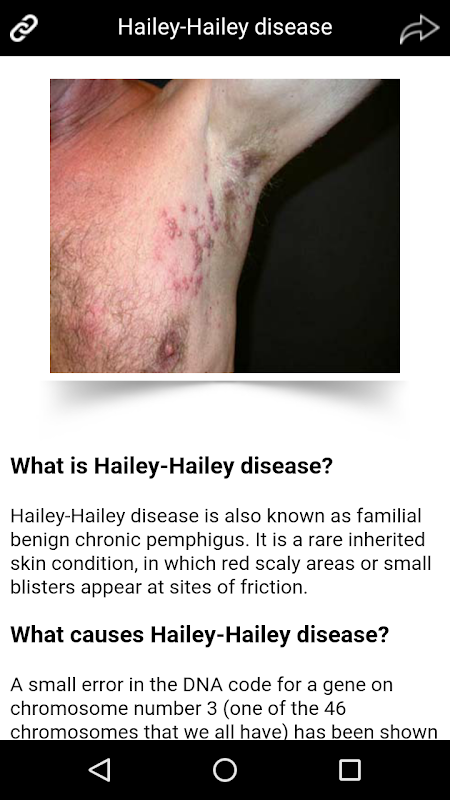 Hailey-Hailey disease

What is Hailey-Hailey disease?

Hailey-Hailey disease is also known as familial benign chronic pemphigus. It is a rare inherited skin condition, in which red scaly areas or small blisters appear at sites of friction.

What causes Hailey-Hailey disease?

A small error in the DNA code for a gene on chromosome number 3 (one of the 46 chromosomes that we all have) has been shown